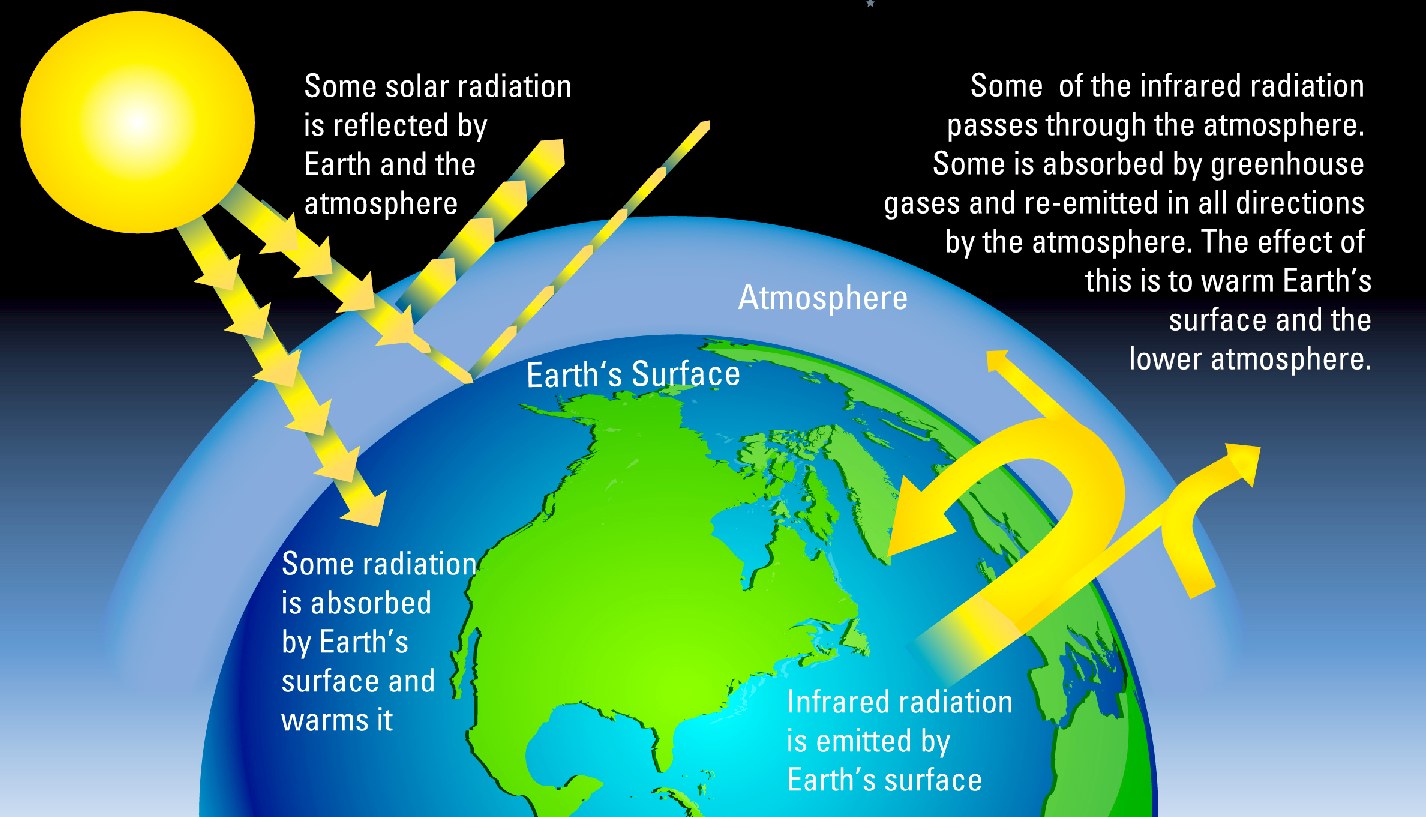 Some solar radiation is reflected by Earth and the atmosphere

Some of the infrared radiation passes through the atmosphere. Some is absorbed by greenhouse gases and re-emitted in all directions by the atmosphere. The effect of this is to warm Earth's surface and the lower atmosphere.

Atmosphere

Earth's Surface

Some radiation is absorbed by Earth's surface and warms it

Infrared radiation is emitted by Earth's surface